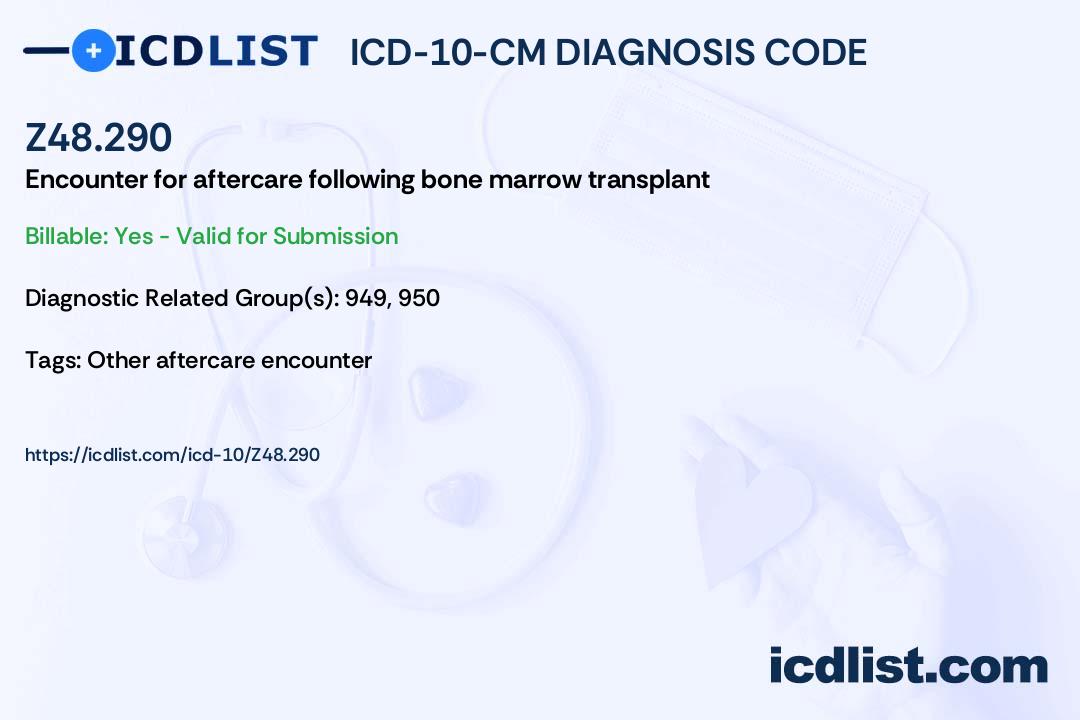 ICDLIST ICD-10-CM DIAGNOSIS CODE

Z48.290

Encounter for aftercare following bone marrow transplant

Billable: Yes - Valid for Submission

Diagnostic Related Group(s): 949, 950

Tags: Other aftercare encounter

https://icdlist.com/icd-10/Z48.290

icdlist.com